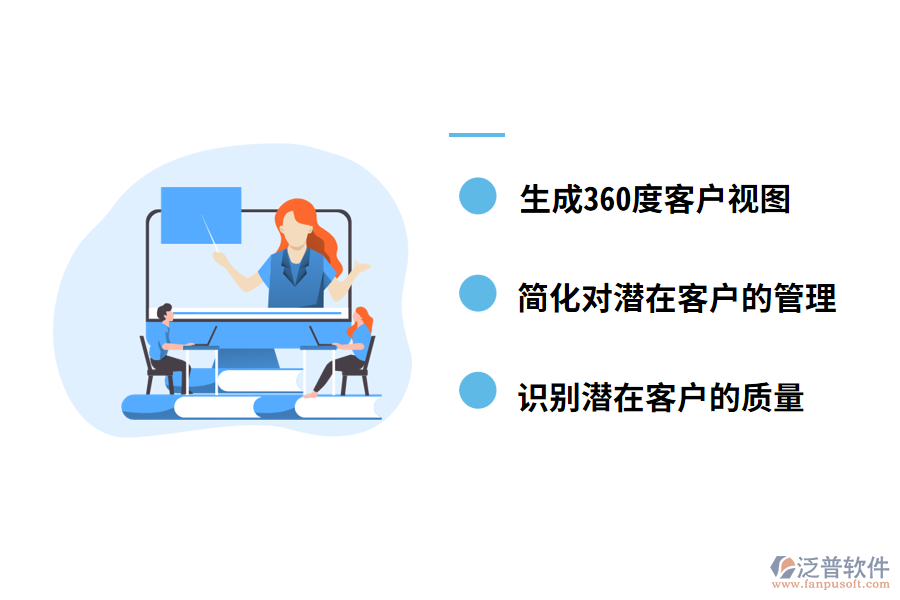 生成360度客户视图

简化对潜在客户的管理

识别潜在客户的质量

泛普软件
www.fanpusoft.com